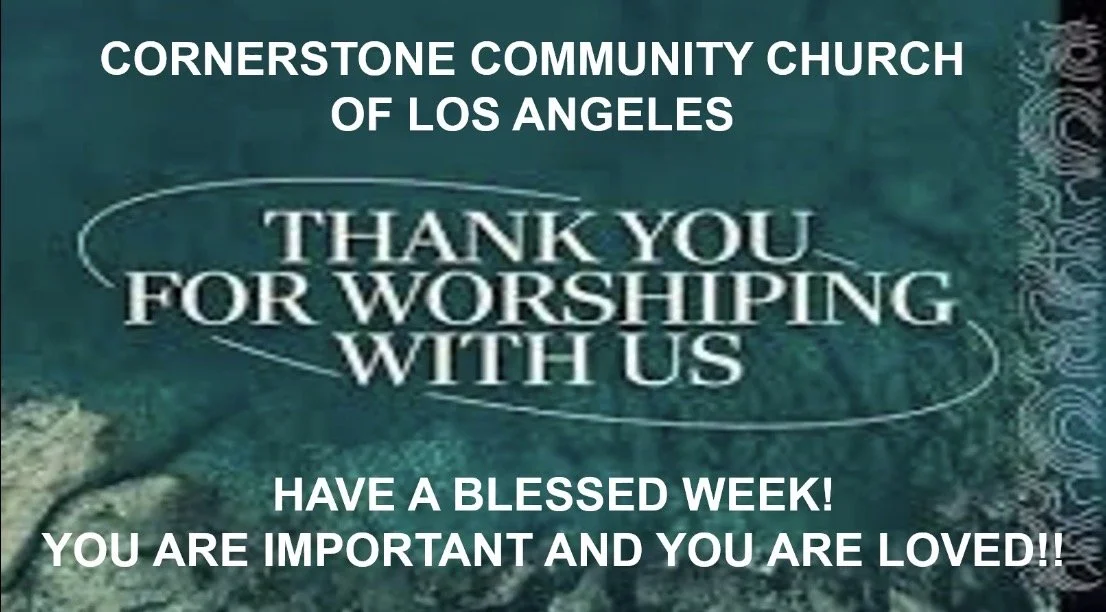 CORNERSTONE COMMUNITY CHURCH
OF LOS ANGELES

THANK YOU
FOR WORSHIPING
WITH US

HAVE A BLESSED WEEK!
YOU ARE IMPORTANT AND YOU ARE LOVED!!